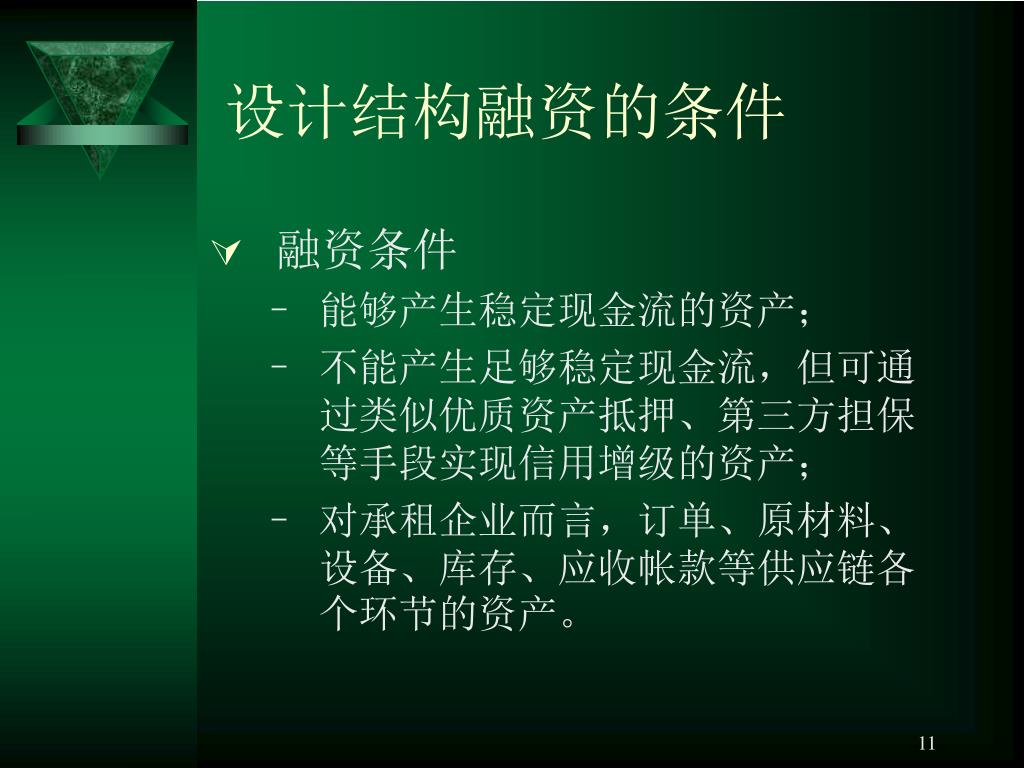 设计结构融资的条件

融资条件

– 能够产生稳定现金流的资产；

– 不能产生足够稳定现金流，但可通过类似优质资产抵押、第三方担保等手段实现信用增级的资产；

– 对承租企业而言，订单、原材料、设备、库存、应收帐款等供应链各个环节的资产。

11